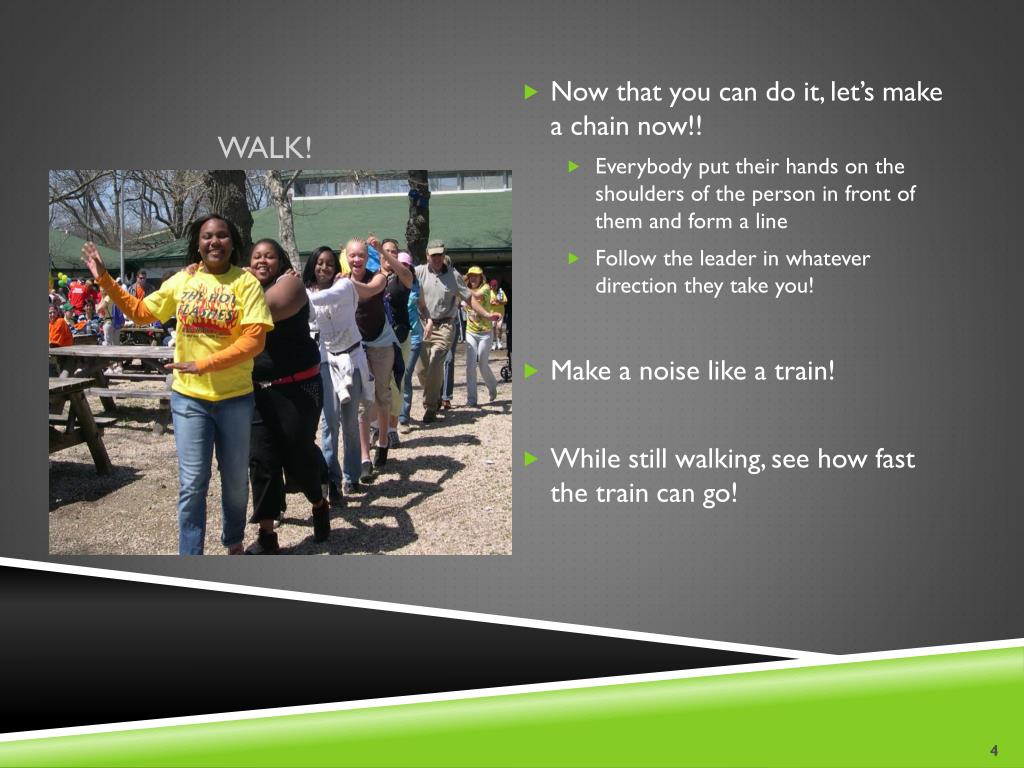 WALK!

Now that you can do it, let's make a chain now!!

Everybody put their hands on the shoulders of the person in front of them and form a line

Follow the leader in whatever direction they take you!

Make a noise like a train!

While still walking, see how fast the train can go!

4